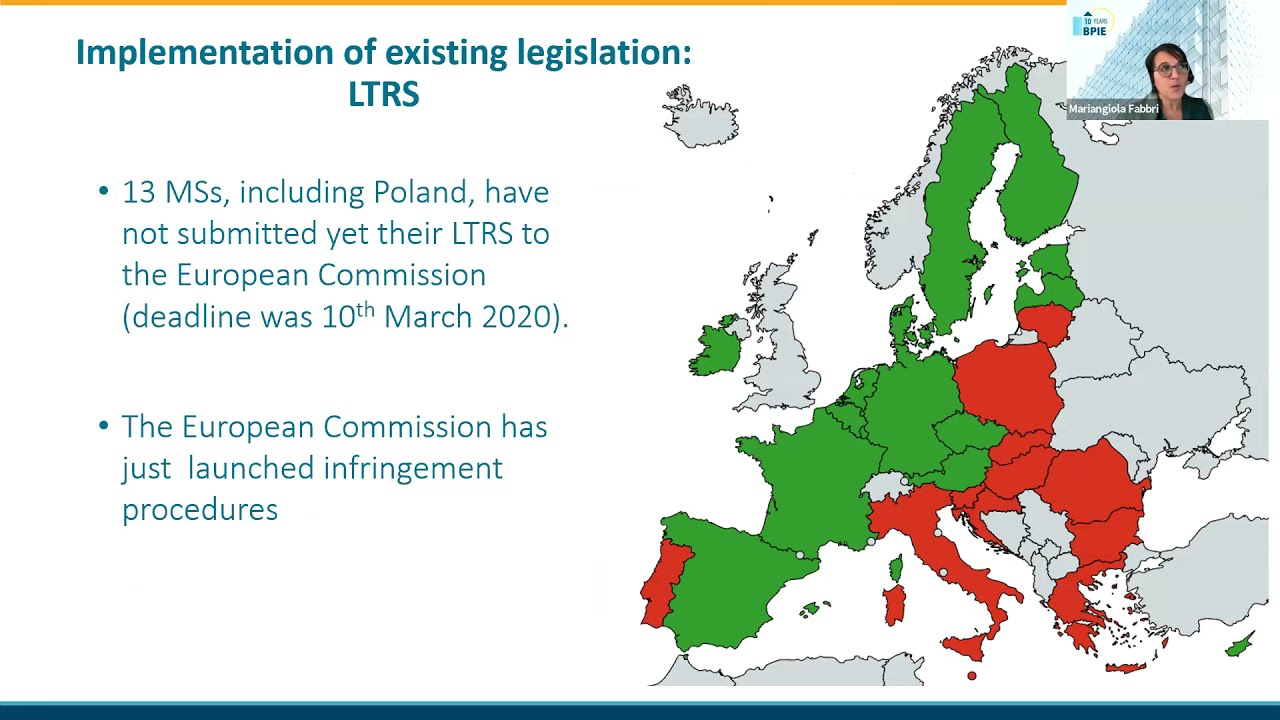 Implementation of existing legislation: LTRS

• 13 MSs, including Poland, have not submitted yet their LTRS to the European Commission (deadline was 10$^{th}$ March 2020).

• The European Commission has just launched infringement procedures

10 YEARS BPIE

Mariangiola Fabbri